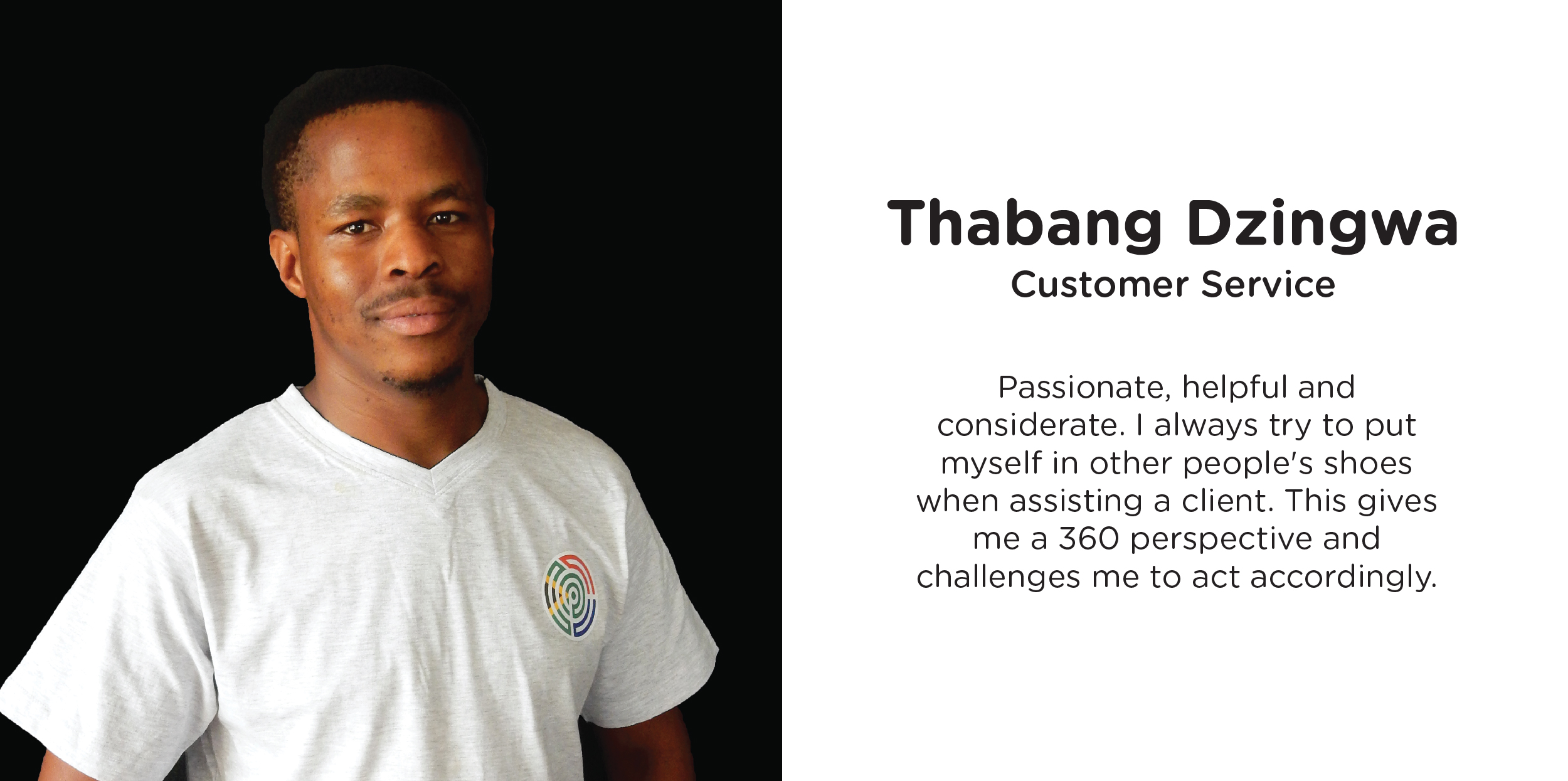 Thabang Dzingwa
Customer Service

Passionate, helpful and considerate. I always try to put myself in other people's shoes when assisting a client. This gives me a 360 perspective and challenges me to act accordingly.